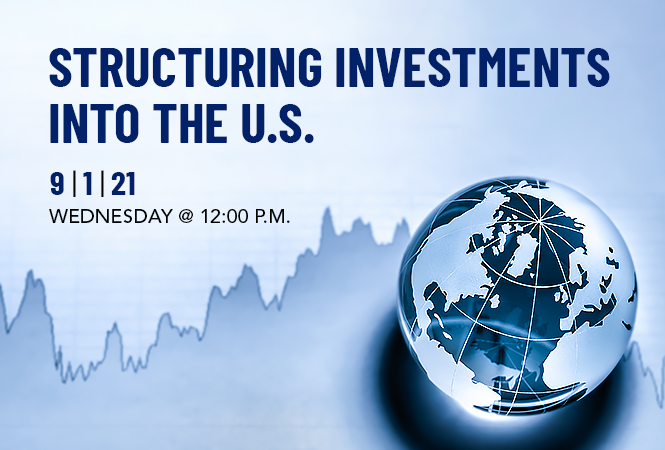 STRUCTURING INVESTMENTS INTO THE U.S.

9 | 1 | 21
WEDNESDAY @ 12:00 P.M.